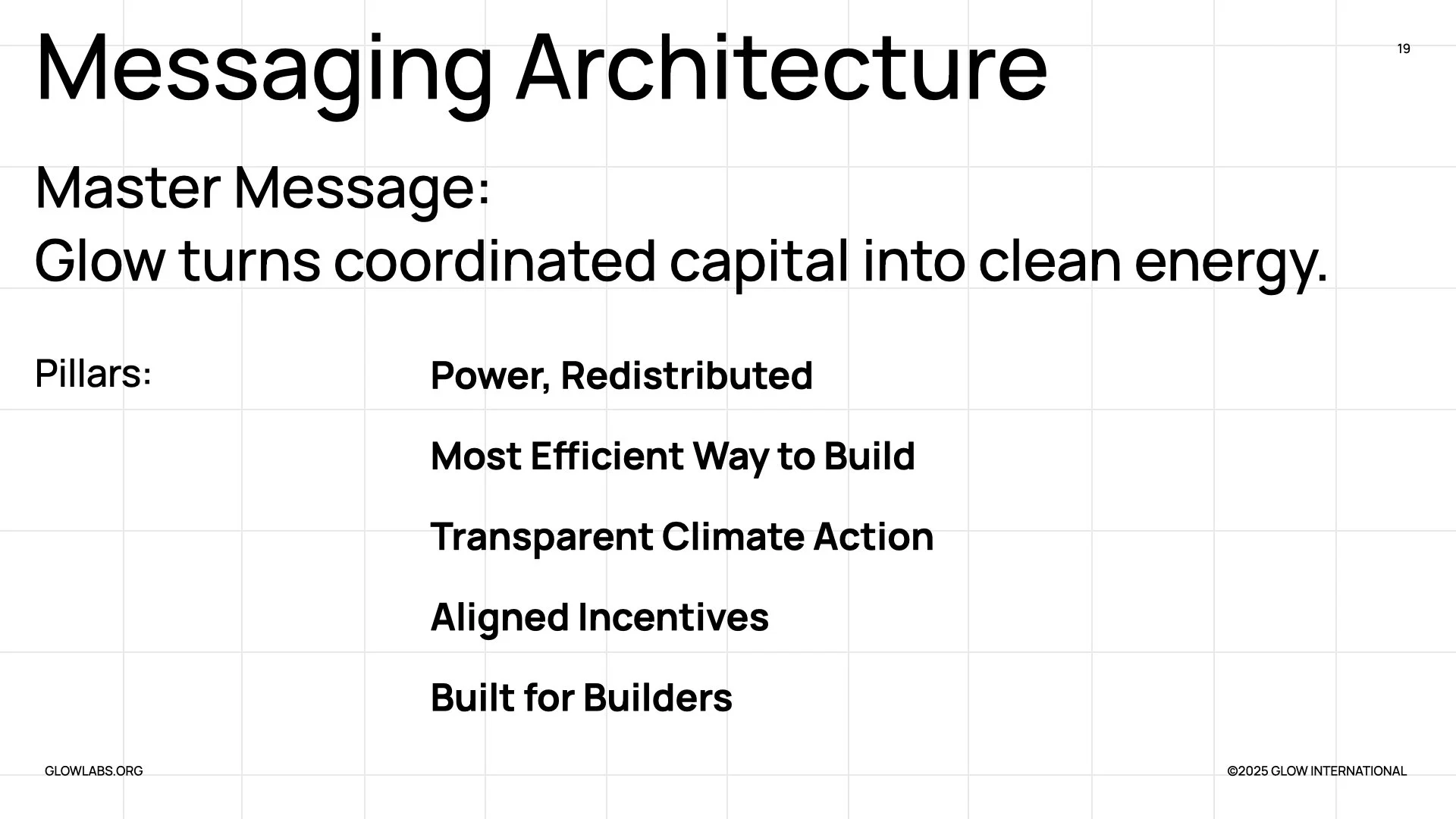 Messaging Architecture

19

Master Message:
Glow turns coordinated capital into clean energy.

Pillars:

Power, Redistributed

Most Efficient Way to Build

Transparent Climate Action

Aligned Incentives

Built for Builders

GLOWLABS.ORG

©2025 GLOW INTERNATIONAL